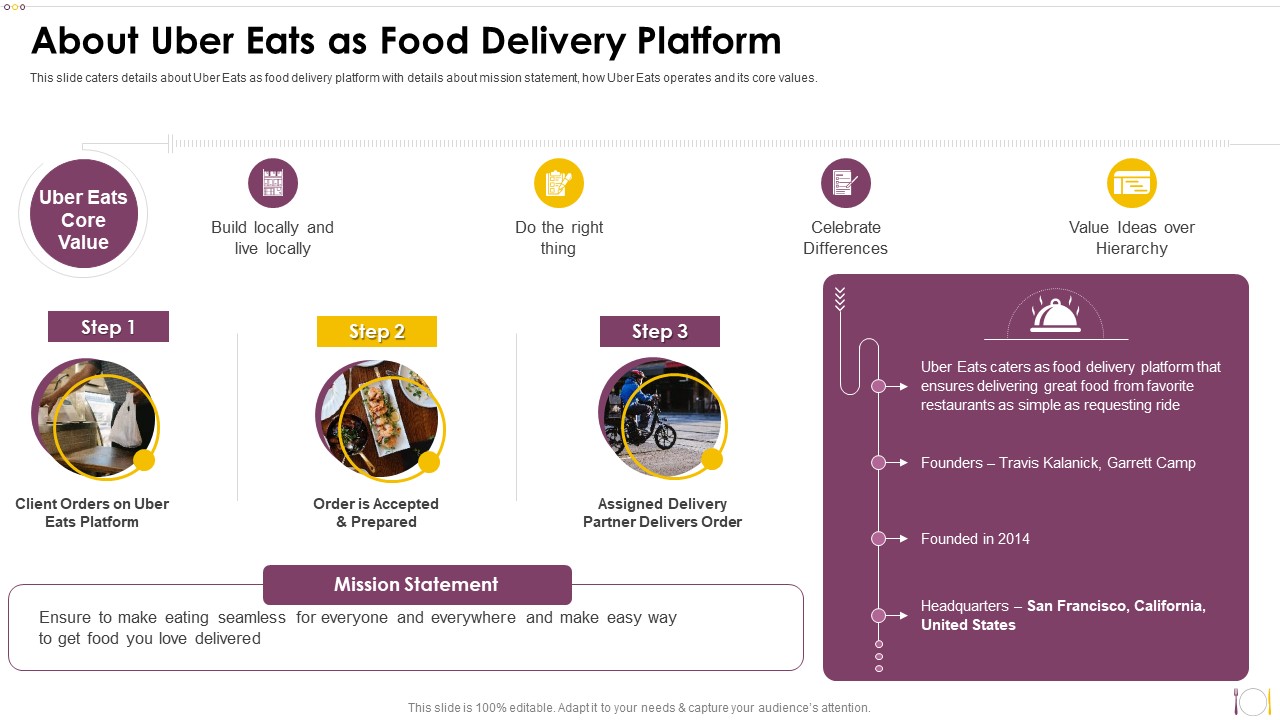 About Uber Eats as Food Delivery Platform

This slide caters details about Uber Eats as food delivery platform with details about mission statement, how Uber Eats operates and its core values.

Uber Eats Core Value

Build locally and live locally

Do the right thing

Celebrate Differences

Value Ideas over Hierarchy

Step 1

Client Orders on Uber Eats Platform

Step 2

Order is Accepted & Prepared

Step 3

Assigned Delivery Partner Delivers Order

Mission Statement

Ensure to make eating seamless for everyone and everywhere and make easy way to get food you love delivered

Uber Eats caters as food delivery platform that ensures delivering great food from favorite restaurants as simple as requesting ride

Founders – Travis Kalanick, Garrett Camp

Founded in 2014

Headquarters – San Francisco, California, United States

This slide is 100% editable. Adapt it to your needs & capture your audience's attention.